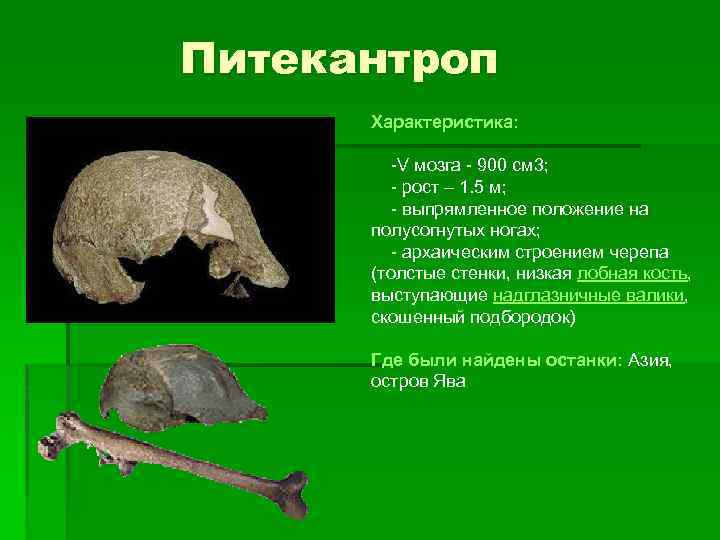 Питекантроп

Характеристика:

-V мозга - 900 см3;
- рост – 1.5 м;
- выпрямленное положение на полусогнутых ногах;
- архаическим строением черепа (толстые стенки, низкая лобная кость, выступающие надглазничные валики, скошенный подбородок)

Где были найдены останки: Азия, остров Ява